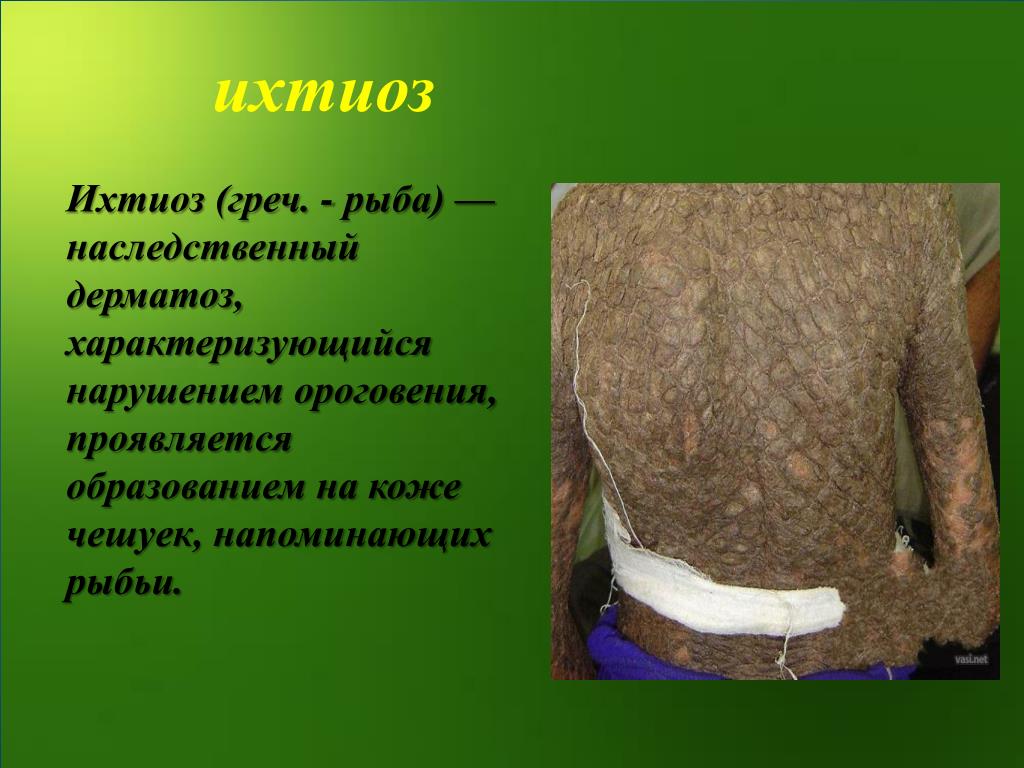 ихтиоз

Ихтиоз (греч. - рыба) — наследственный дерматоз, характеризующийся нарушением ороговения, проявляется образованием на коже чешуек, напоминающих рыбьи.

vasi.net